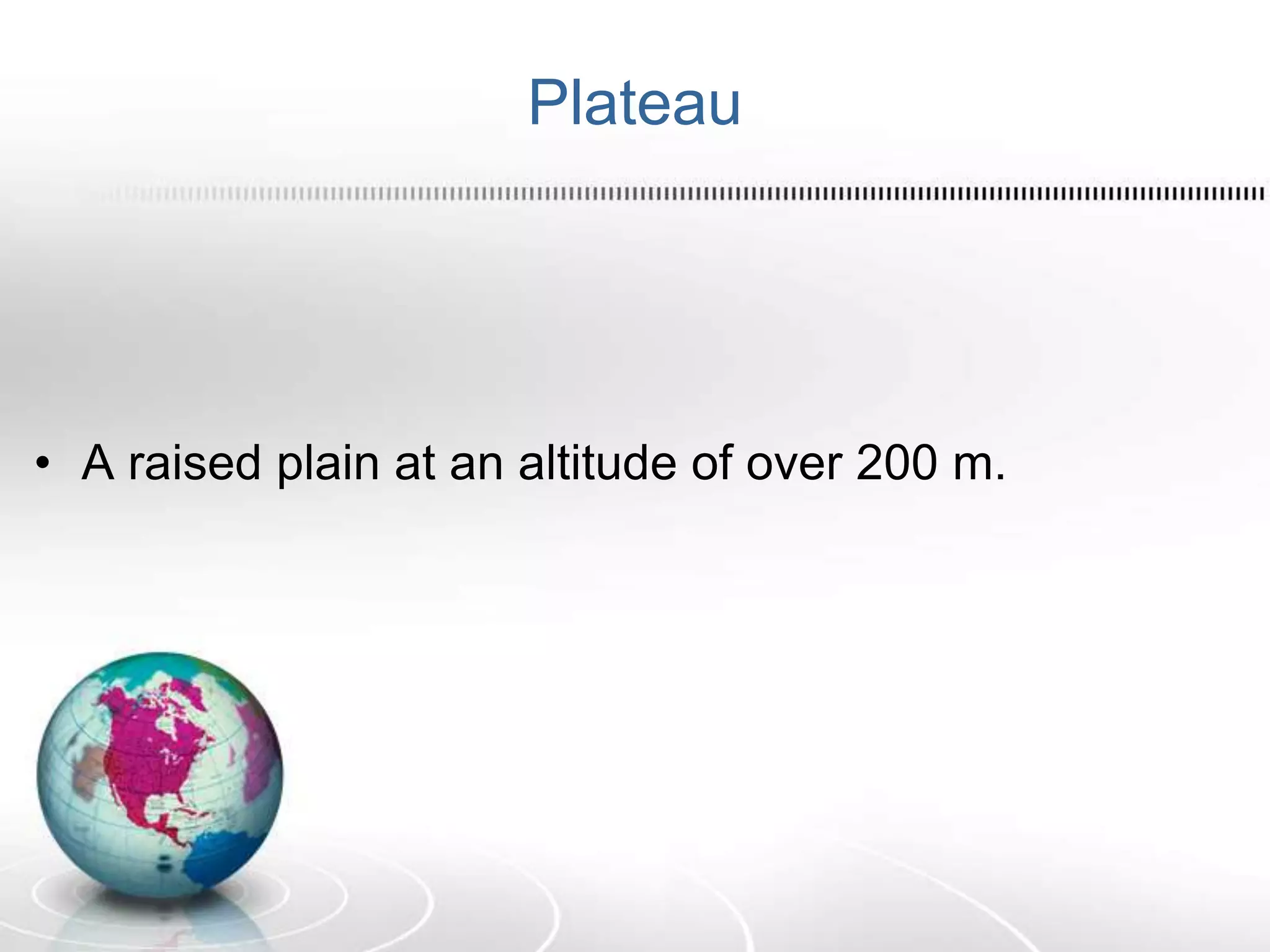 Plateau

• A raised plain at an altitude of over 200 m.